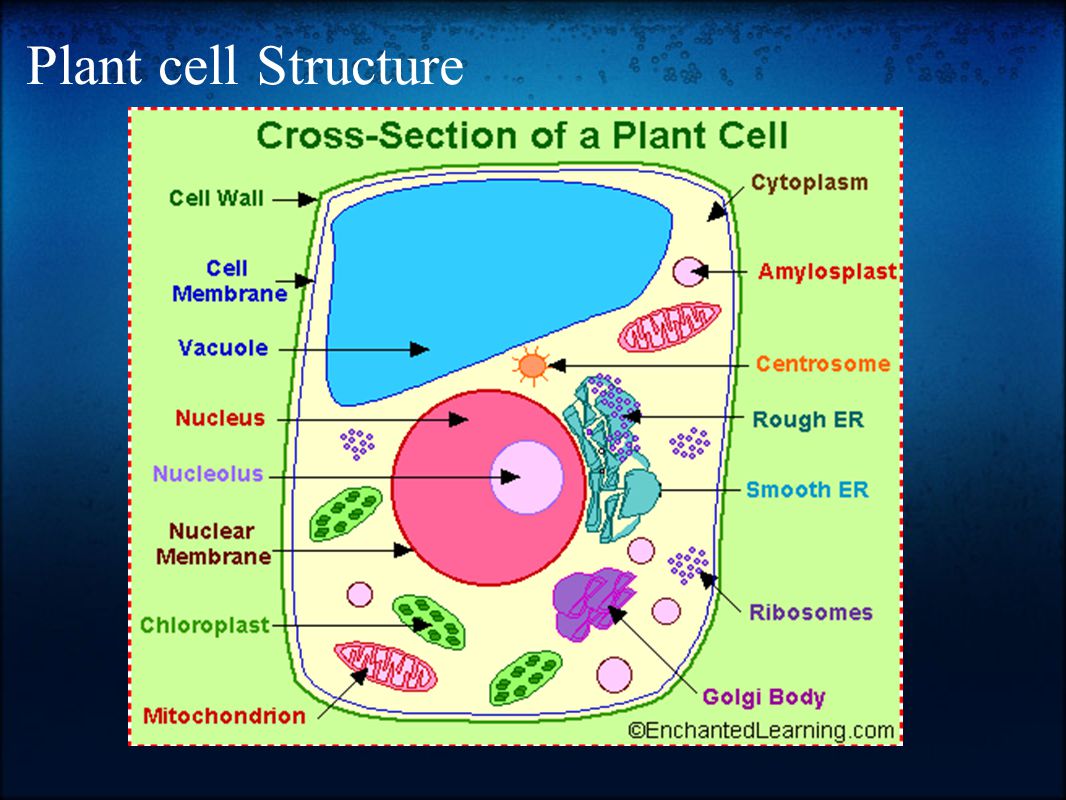 Plant cell Structure

Cross-Section of a Plant Cell

Cell Wall

Cell Membrane

Vacuole

Nucleus

Nucleolus

Nuclear Membrane

Chloroplast

Mitochondrion

Cytoplasm

Amylosplast

Centrosome

Rough ER

Smooth ER

Ribosomes

Golgi Body

©EnchantedLearning.com